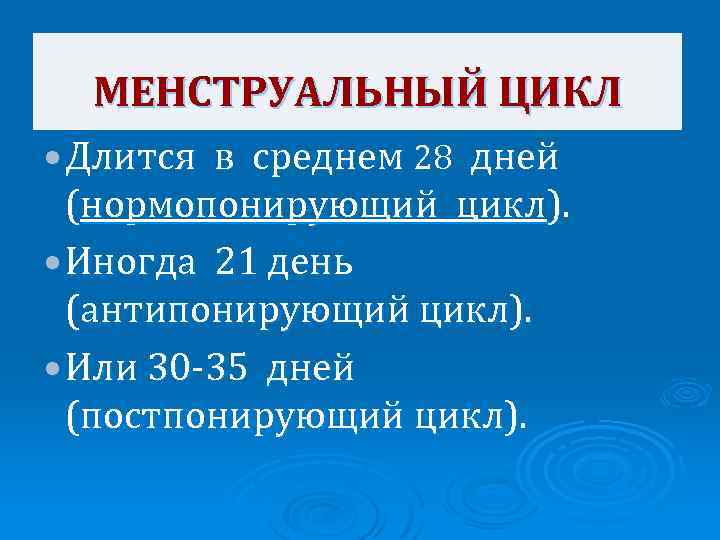 МЕНСТРУАЛЬНЫЙ ЦИКЛ

• Длится в среднем 28 дней (нормопонирующий цикл).

• Иногда 21 день (антипонирующий цикл).

• Или 30-35 дней (постпонирующий цикл).